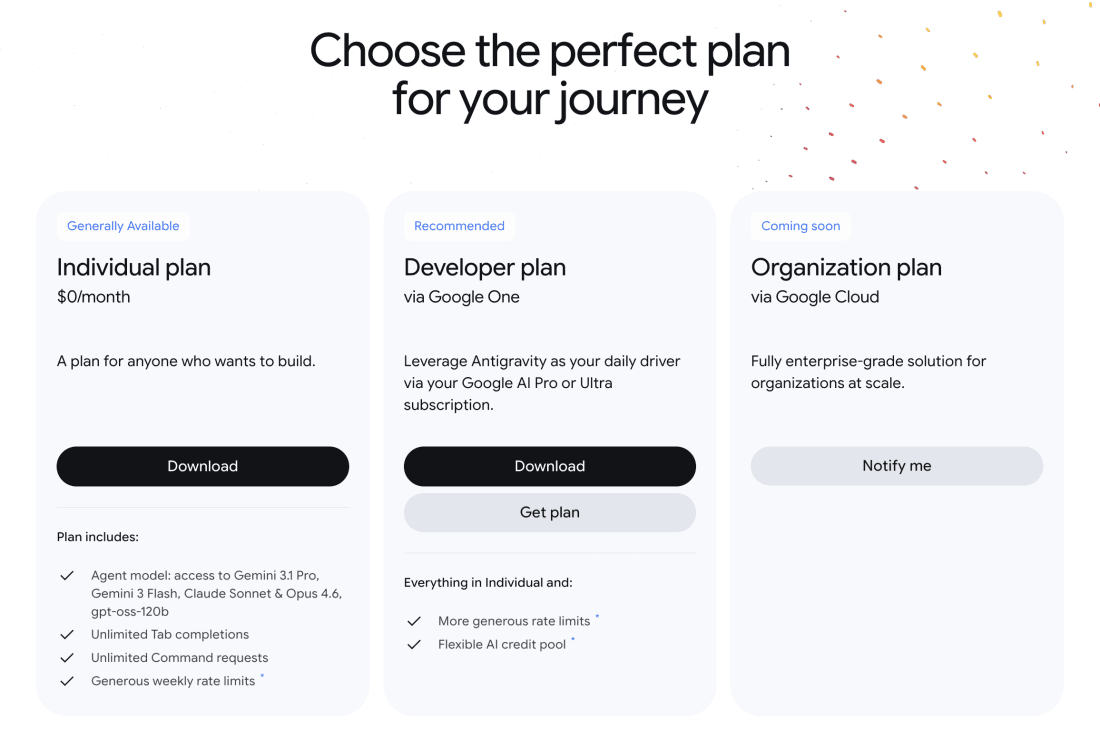 Choose the perfect plan for your journey

Generally Available

Individual plan

$0/month

A plan for anyone who wants to build.

Download

Plan includes:

Agent model: access to Gemini 3.1 Pro, Gemini 3 Flash, Claude Sonnet & Opus 4.6, gpt-oss-120b

Unlimited Tab completions

Unlimited Command requests

Generous weekly rate limits *

Recommended

Developer plan

via Google One

Leverage Antigravity as your daily driver via your Google AI Pro or Ultra subscription.

Download

Get plan

Everything in Individual and:

More generous rate limits *

Flexible AI credit pool *

Coming soon

Organization plan

via Google Cloud

Fully enterprise-grade solution for organizations at scale.

Notify me